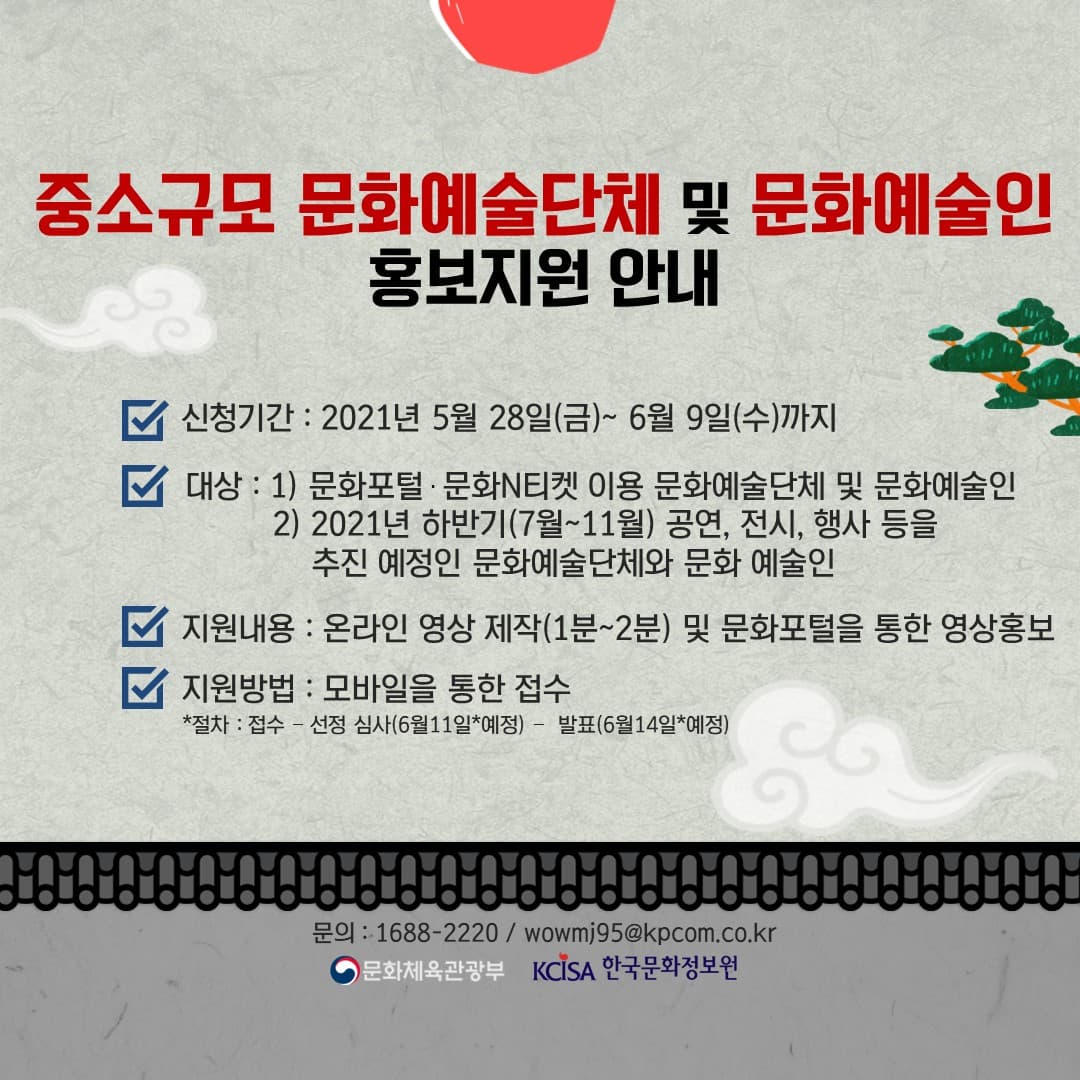 중소규모 문화예술단체 및 문화예술인
홍보지원 안내

신청기간 : 2021년 5월 28일(금)~ 6월 9일(수)까지

대상 : 1) 문화포털 · 문화N티켓 이용 문화예술단체 및 문화예술인
2) 2021년 하반기(7월~11월) 공연, 전시, 행사 등을 추진 예정인 문화예술단체와 문화 예술인

지원내용 : 온라인 영상 제작(1분~2분) 및 문화포털을 통한 영상홍보

지원방법 : 모바일을 통한 접수
*절차 : 접수 – 선정 심사(6월11일*예정) – 발표(6월14일*예정)

문의 : 1688-2220 / wowmj95@kpcom.co.kr
문화체육관광부 KCISA 한국문화정보원